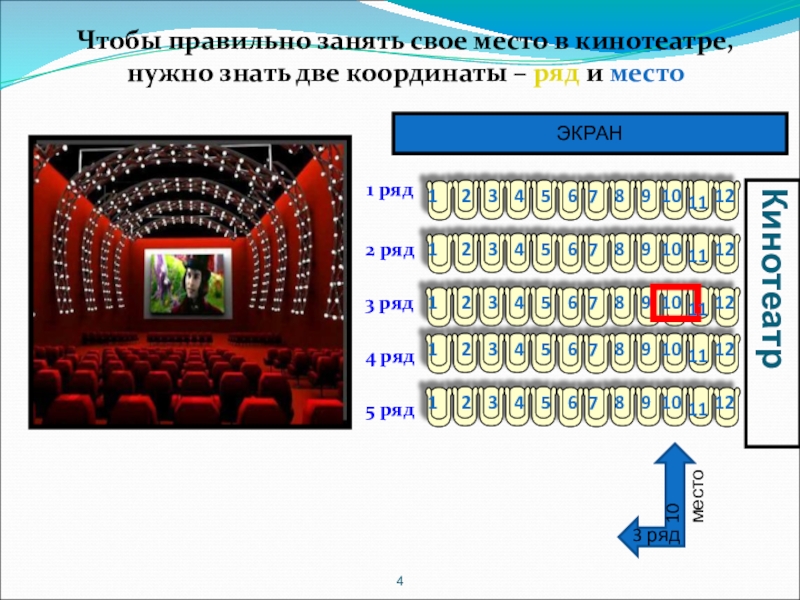 Чтобы правильно занять свое место в кинотеатре, нужно знать две координаты – ряд и место

ЭКРАН

1 ряд 1 2 3 4 5 6 7 8 9 10 11 12
2 ряд 1 2 3 4 5 6 7 8 9 10 11 12
3 ряд 1 2 3 4 5 6 7 8 9 10 11 12
4 ряд 1 2 3 4 5 6 7 8 9 10 11 12
5 ряд 1 2 3 4 5 6 7 8 9 10 11 12

Кинотеатр

10 место

3 ряд

4